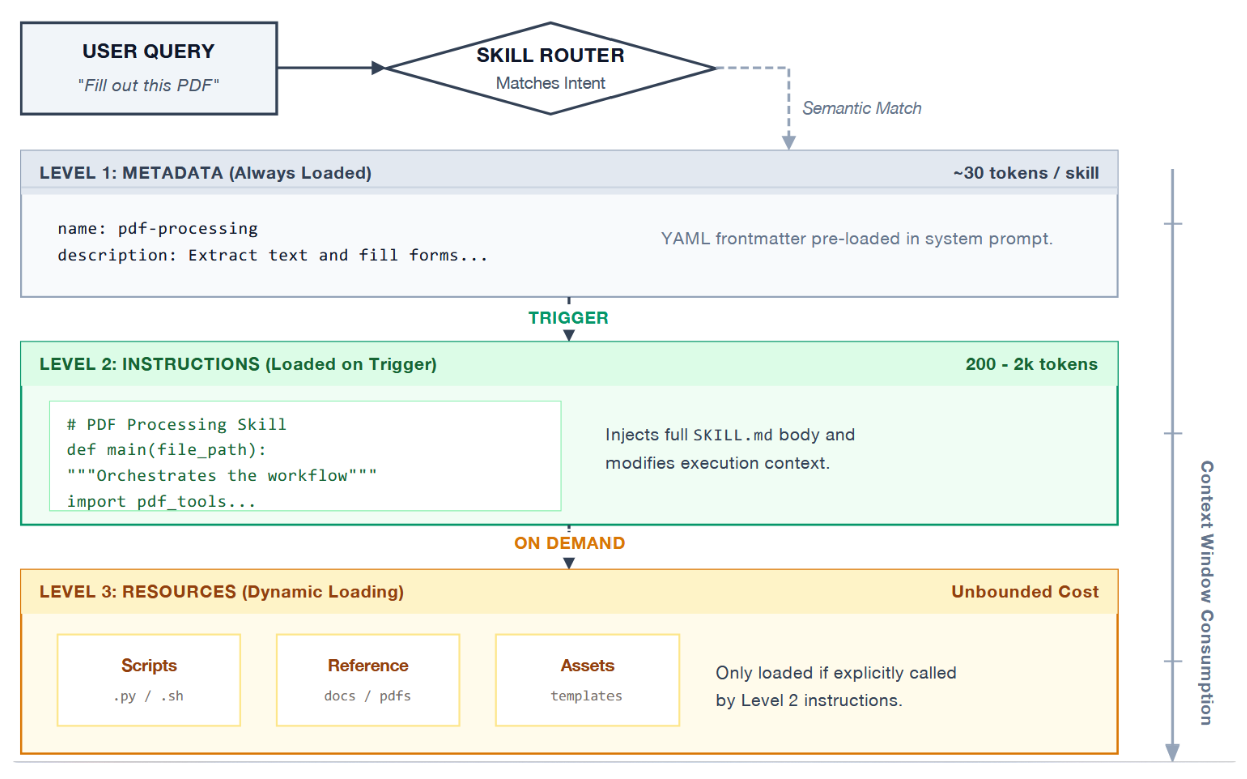 USER QUERY
"Fill out this PDF"

SKILL ROUTER
Matches Intent

Semantic Match

LEVEL 1: METADATA (Always Loaded)
~30 tokens / skill

name: pdf-processing
description: Extract text and fill forms...

YAML frontmatter pre-loaded in system prompt.

TRIGGER

LEVEL 2: INSTRUCTIONS (Loaded on Trigger)
200 - 2k tokens

# PDF Processing Skill
def main(file_path):
"""Orchestrates the workflow"""
import pdf_tools...

Injects full SKILL.md body and modifies execution context.

ON DEMAND

LEVEL 3: RESOURCES (Dynamic Loading)
Unbounded Cost

Scripts
.py / .sh

Reference
docs / pdfs

Assets
templates

Only loaded if explicitly called by Level 2 instructions.

Context Window Consumption